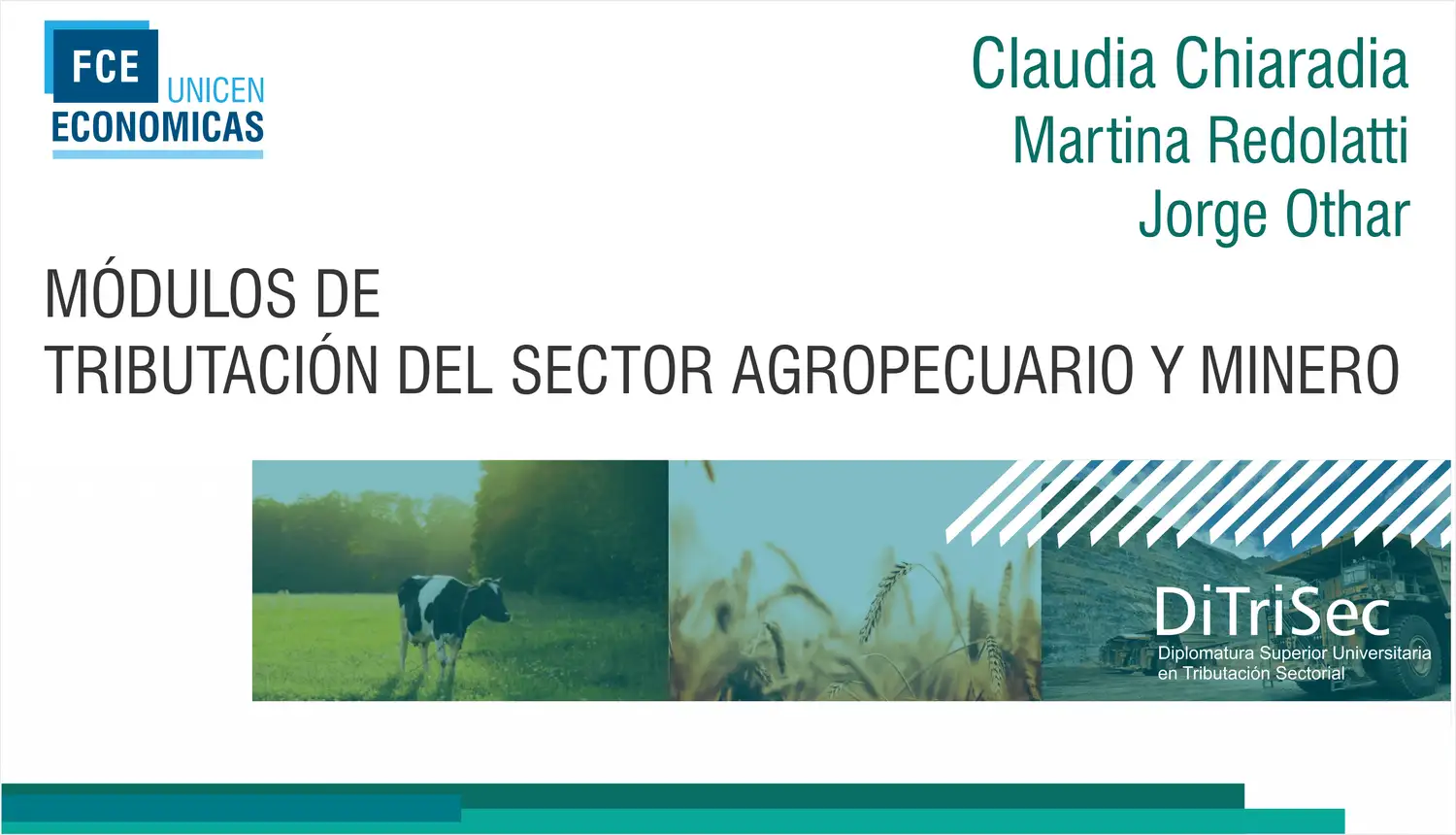 FCE UNICEN
ECONOMICAS

Claudia Chiaradia
Martina Redolatti
Jorge Othar

MÓDULOS DE
TRIBUTACIÓN DEL SECTOR AGROPECUARIO Y MINERO

DiTriSec
Diplomatura Superior Universitaria en Tributación Sectorial